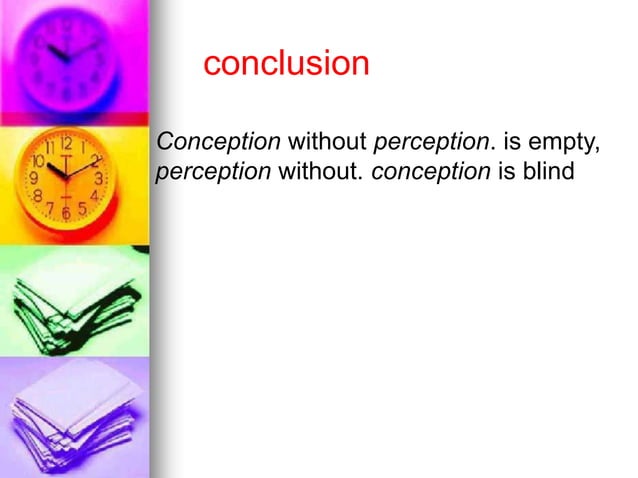 conclusion

Conception without perception. is empty, perception without. conception is blind